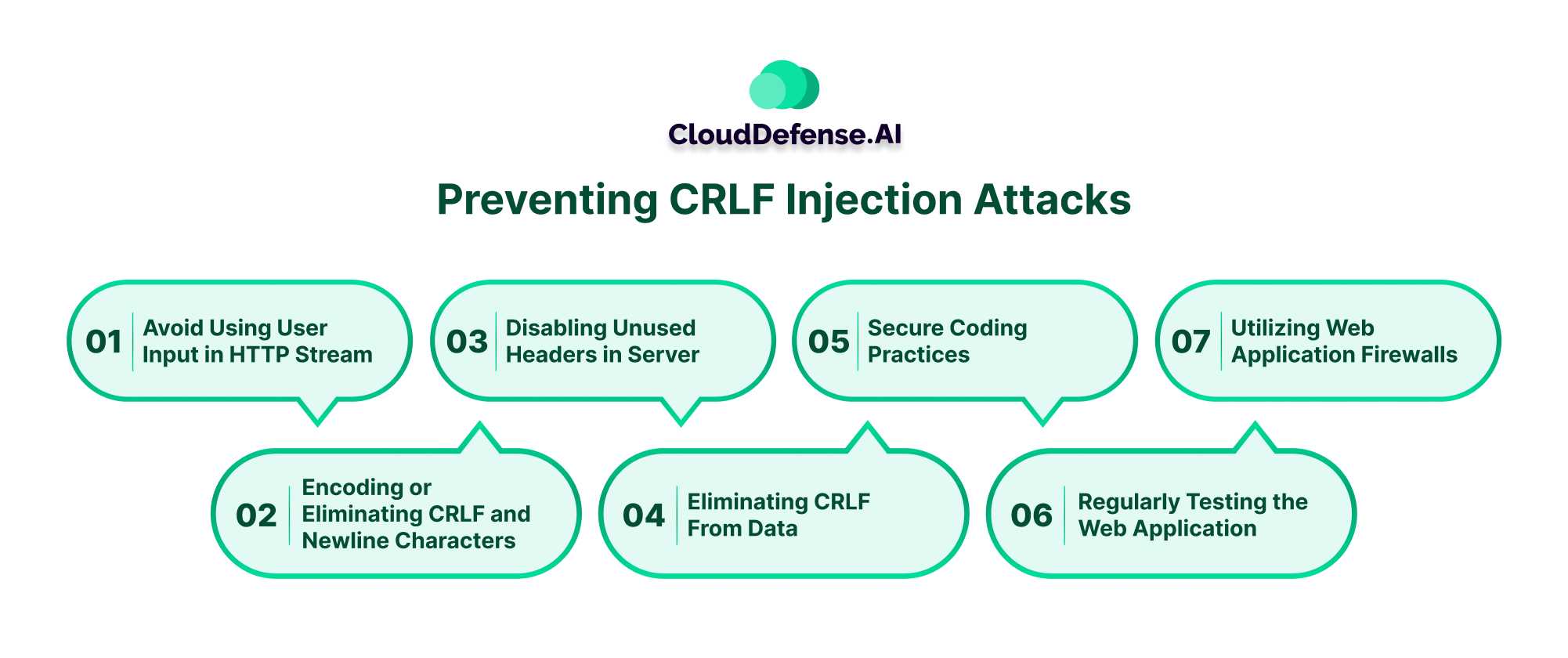 CloudDefense.AI

Preventing CRLF Injection Attacks

01 Avoid Using User Input in HTTP Stream

02 Encoding or Eliminating CRLF and Newline Characters

03 Disabling Unused Headers in Server

04 Eliminating CRLF From Data

05 Secure Coding Practices

06 Regularly Testing the Web Application

07 Utilizing Web Application Firewalls